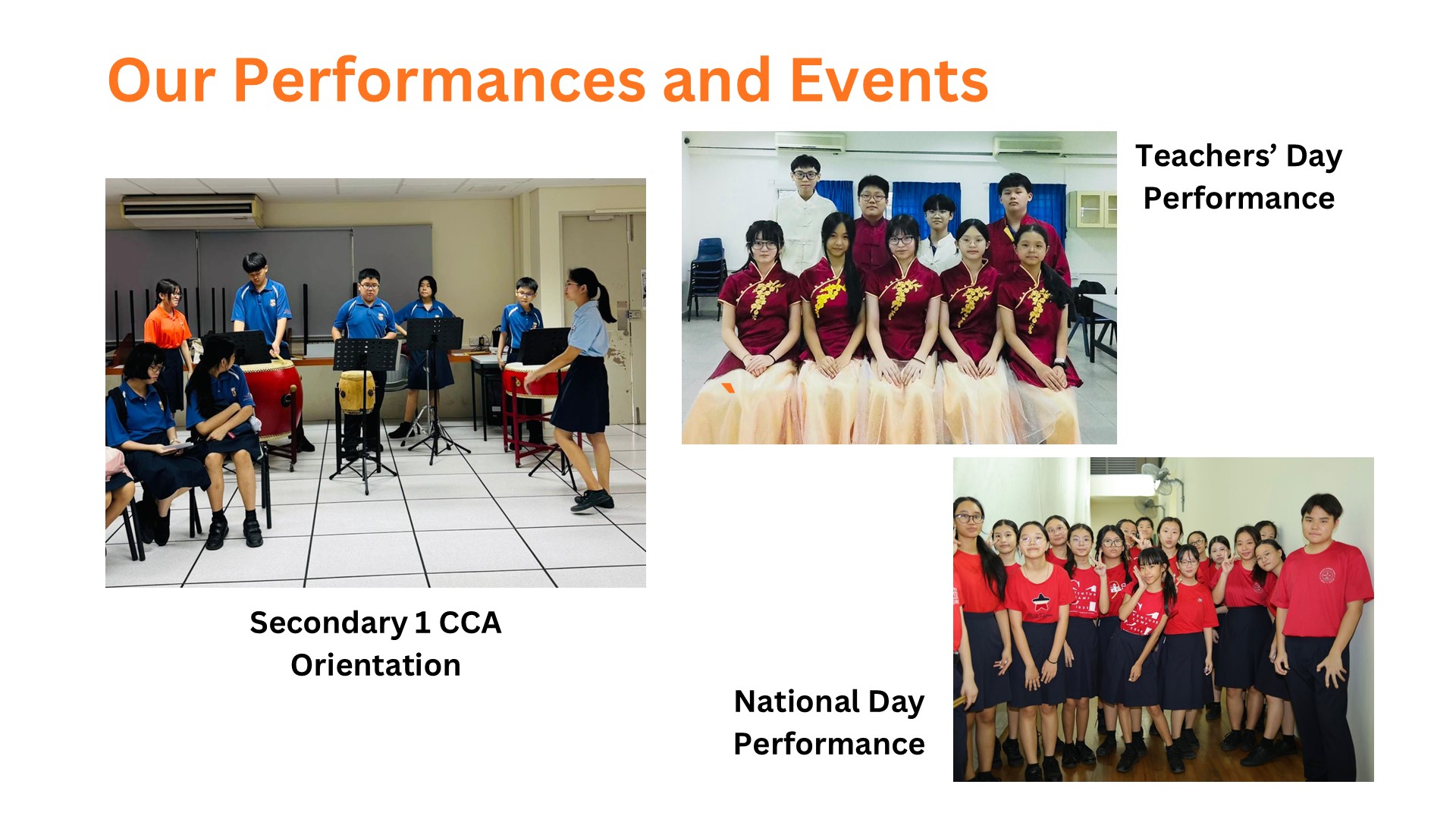 Our Performances and Events

Teachers' Day Performance

Secondary 1 CCA Orientation

National Day Performance